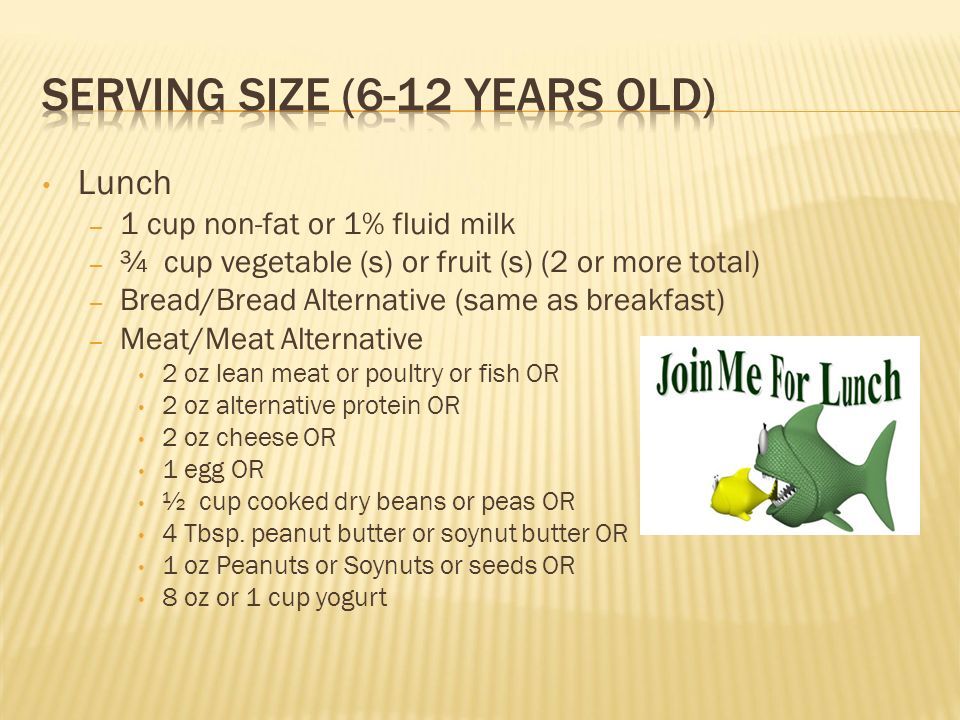 SERVING SIZE (6-12 YEARS OLD)

• Lunch
– 1 cup non-fat or 1% fluid milk
– ¾ cup vegetable (s) or fruit (s) (2 or more total)
– Bread/Bread Alternative (same as breakfast)
– Meat/Meat Alternative
• 2 oz lean meat or poultry or fish OR
• 2 oz alternative protein OR
• 2 oz cheese OR
• 1 egg OR
• ½ cup cooked dry beans or peas OR
• 4 Tbsp. peanut butter or soynut butter OR
• 1 oz Peanuts or Soynuts or seeds OR
• 8 oz or 1 cup yogurt

Join Me For Lunch